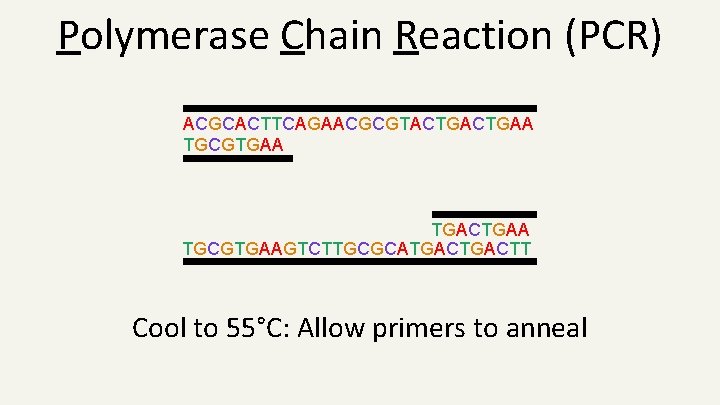 Polymerase Chain Reaction (PCR)

ACGCACTTCAGAACGCGTACTGACTGAA
TGCGTGAA

TGACTGAA
TGCGTGAAGTCTTGCGCATGACTGACTT

Cool to 55°C: Allow primers to anneal